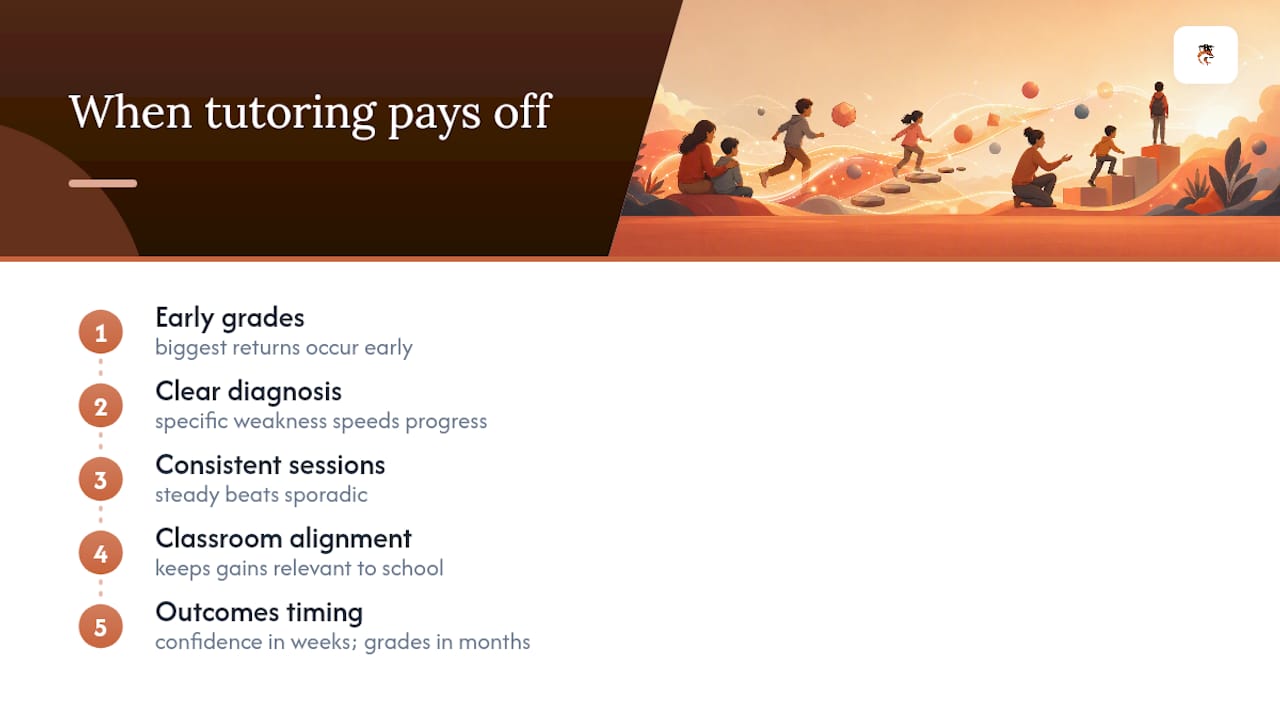 When tutoring pays off

1
Early grades
biggest returns occur early

2
Clear diagnosis
specific weakness speeds progress

3
Consistent sessions
steady beats sporadic

4
Classroom alignment
keeps gains relevant to school

5
Outcomes timing
confidence in weeks; grades in months